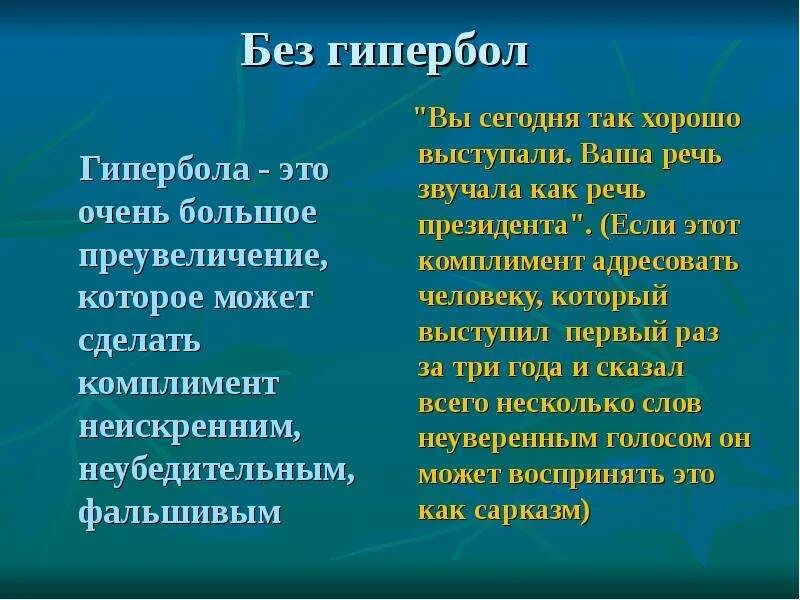 Без гипербол

Гипербола - это очень большое преувеличение, которое может сделать комплимент неискренним, неубедительным, фальшивым

"Вы сегодня так хорошо выступали. Ваша речь звучала как речь президента". (Если этот комплимент адресовать человеку, который выступил первый раз за три года и сказал всего несколько слов неуверенным голосом он может воспринять это как сарказм)